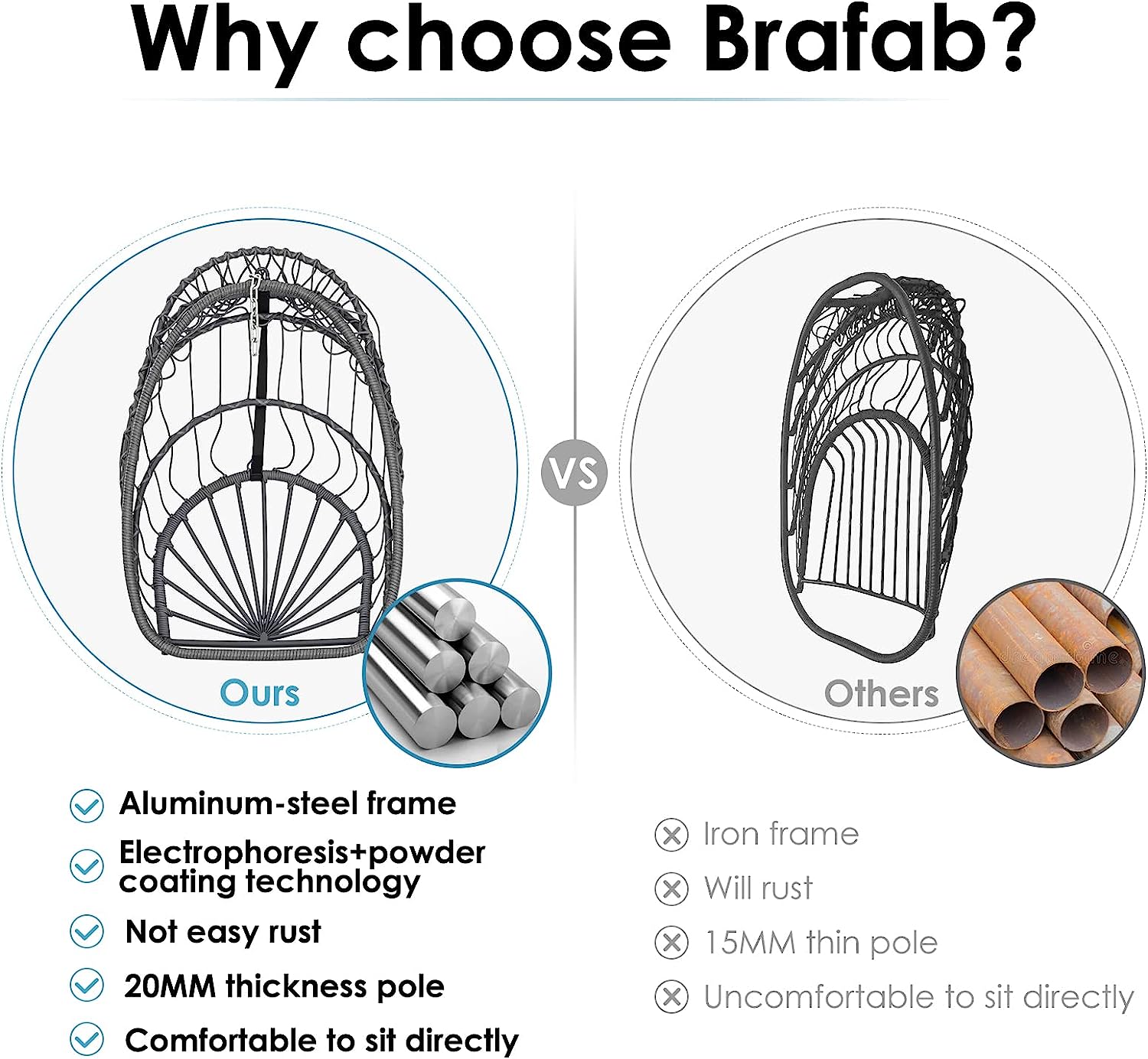 Why choose Brafab?

Ours

VS

Others

Aluminum-steel frame

Electrophoresis+powder coating technology

Not easy rust

20MM thickness pole

Comfortable to sit directly

Iron frame

Will rust

15MM thin pole

Uncomfortable to sit directly